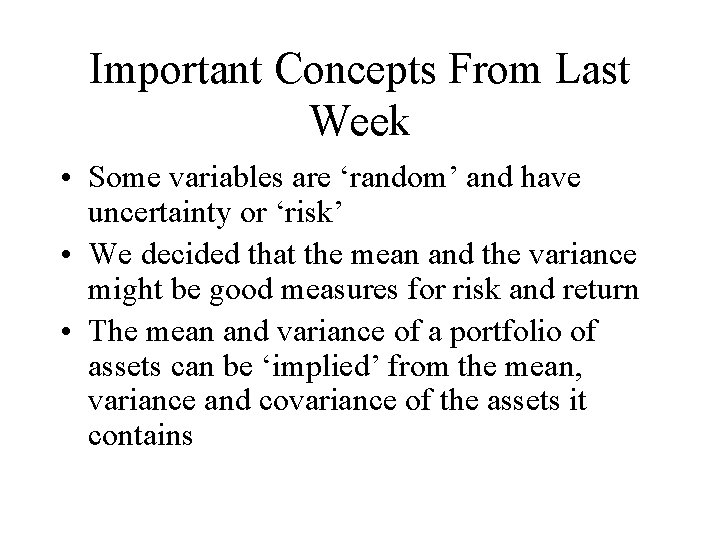 Important Concepts From Last Week

• Some variables are ‘random’ and have uncertainty or ‘risk’
• We decided that the mean and the variance might be good measures for risk and return
• The mean and variance of a portfolio of assets can be ‘implied’ from the mean, variance and covariance of the assets it contains